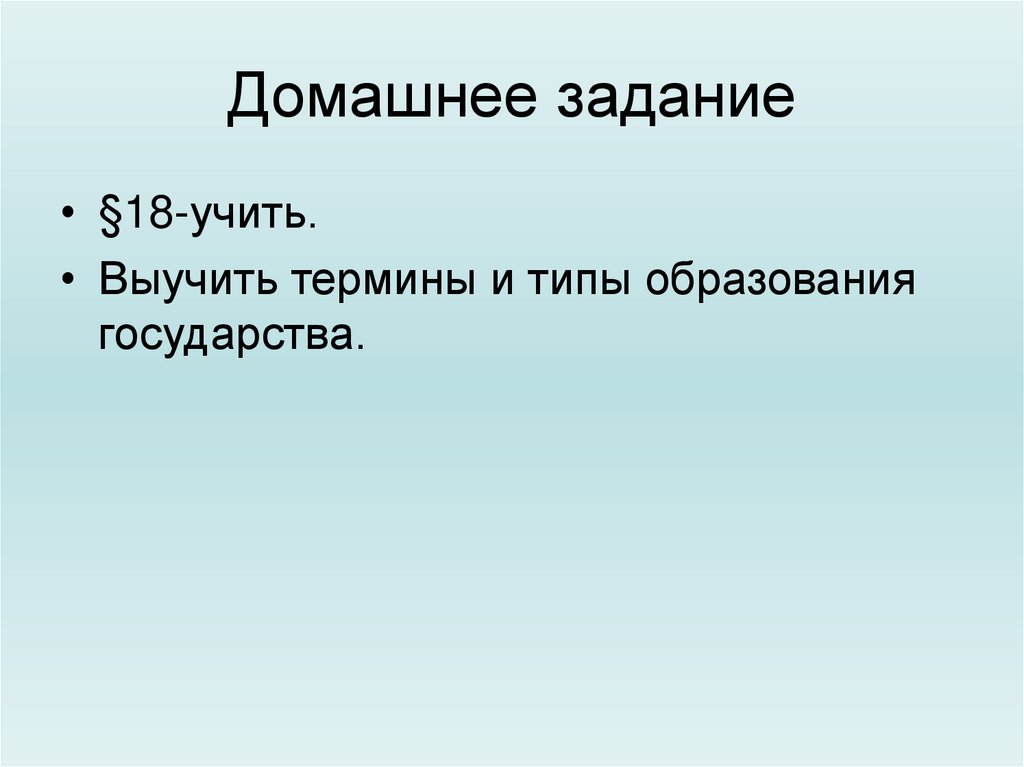 Домашнее задание

• §18-учить.
• Выучить термины и типы образования государства.